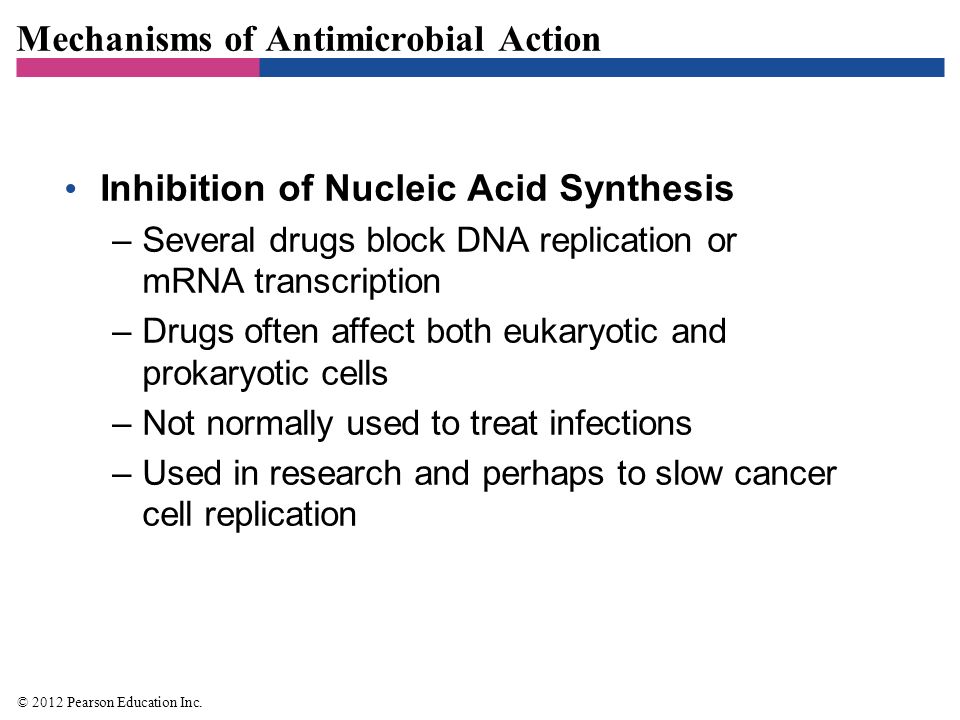 Mechanisms of Antimicrobial Action

• Inhibition of Nucleic Acid Synthesis
– Several drugs block DNA replication or mRNA transcription
– Drugs often affect both eukaryotic and prokaryotic cells
– Not normally used to treat infections
– Used in research and perhaps to slow cancer cell replication

© 2012 Pearson Education Inc.